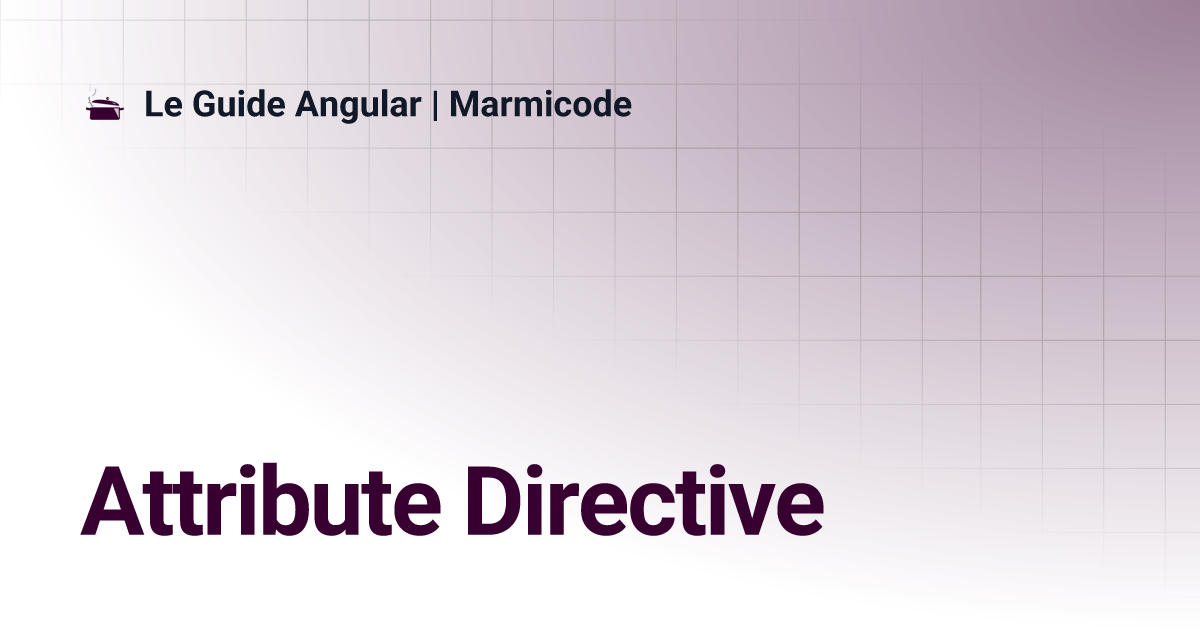 Le Guide Angular | Marmicode

Attribute Directive